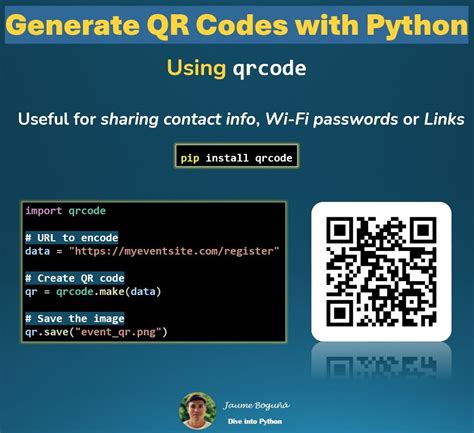 Generate QR Codes with Python

Using qrcode

Useful for sharing contact info, Wi-Fi passwords or Links

pip install qrcode

import qrcode

# URL to encode
data = "https://myeventsite.com/register"

# Create QR code
qr = qrcode.make(data)

# Save the image
qr.save("event_qr.png")

Jaume Boguñá
Dive into Python